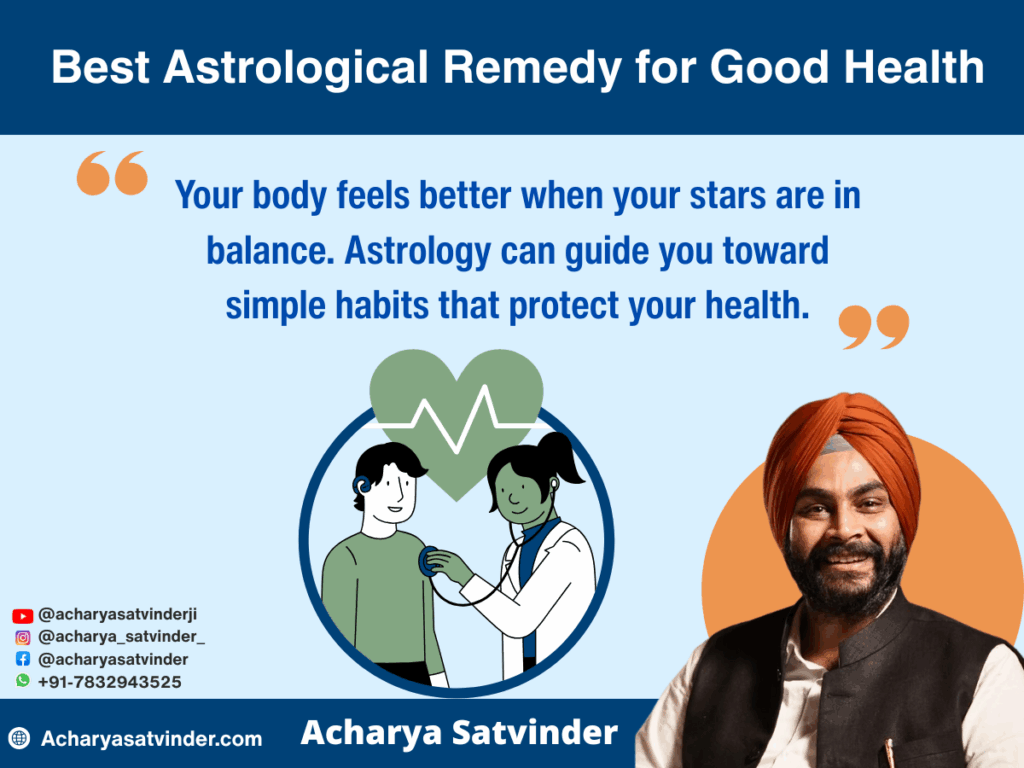 Best Astrological Remedy for Good Health

Your body feels better when your stars are in balance. Astrology can guide you toward simple habits that protect your health.

@acharyasatvinderji
@acharya_satvinder_
@acharyasatvinder
+91-7832943525

Acharyasatvinder.com

Acharya Satvinder